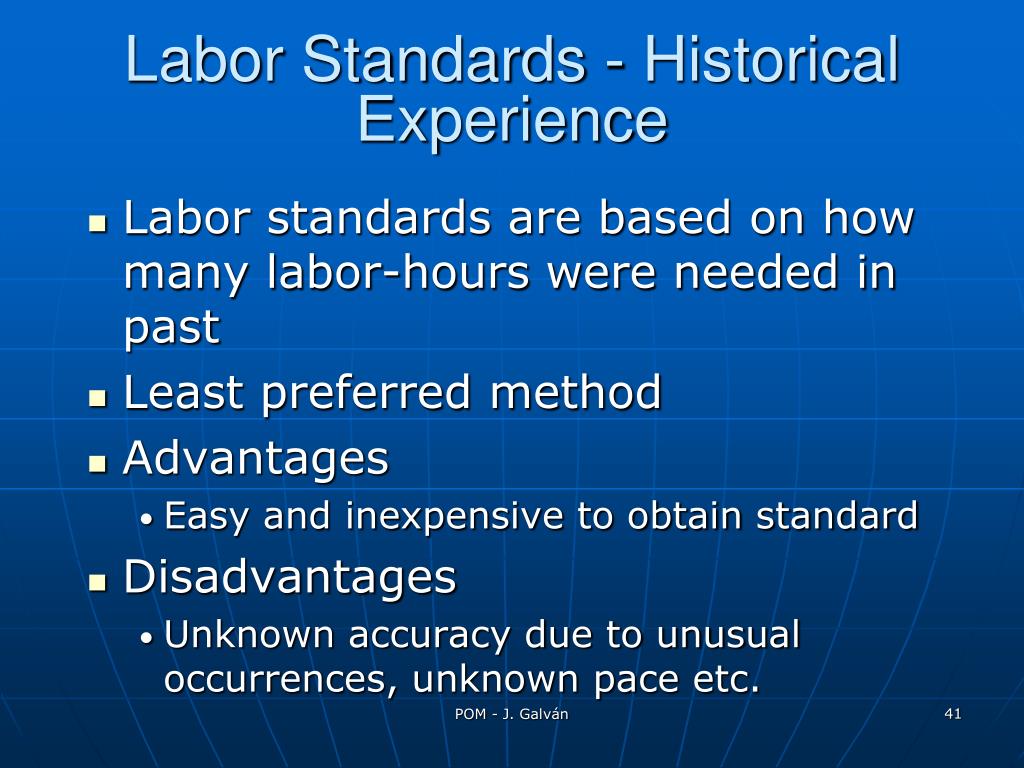 Labor Standards - Historical Experience

- Labor standards are based on how many labor-hours were needed in past
- Least preferred method
- Advantages
  - Easy and inexpensive to obtain standard
- Disadvantages
  - Unknown accuracy due to unusual occurrences, unknown pace etc.

POM - J. Galván

41